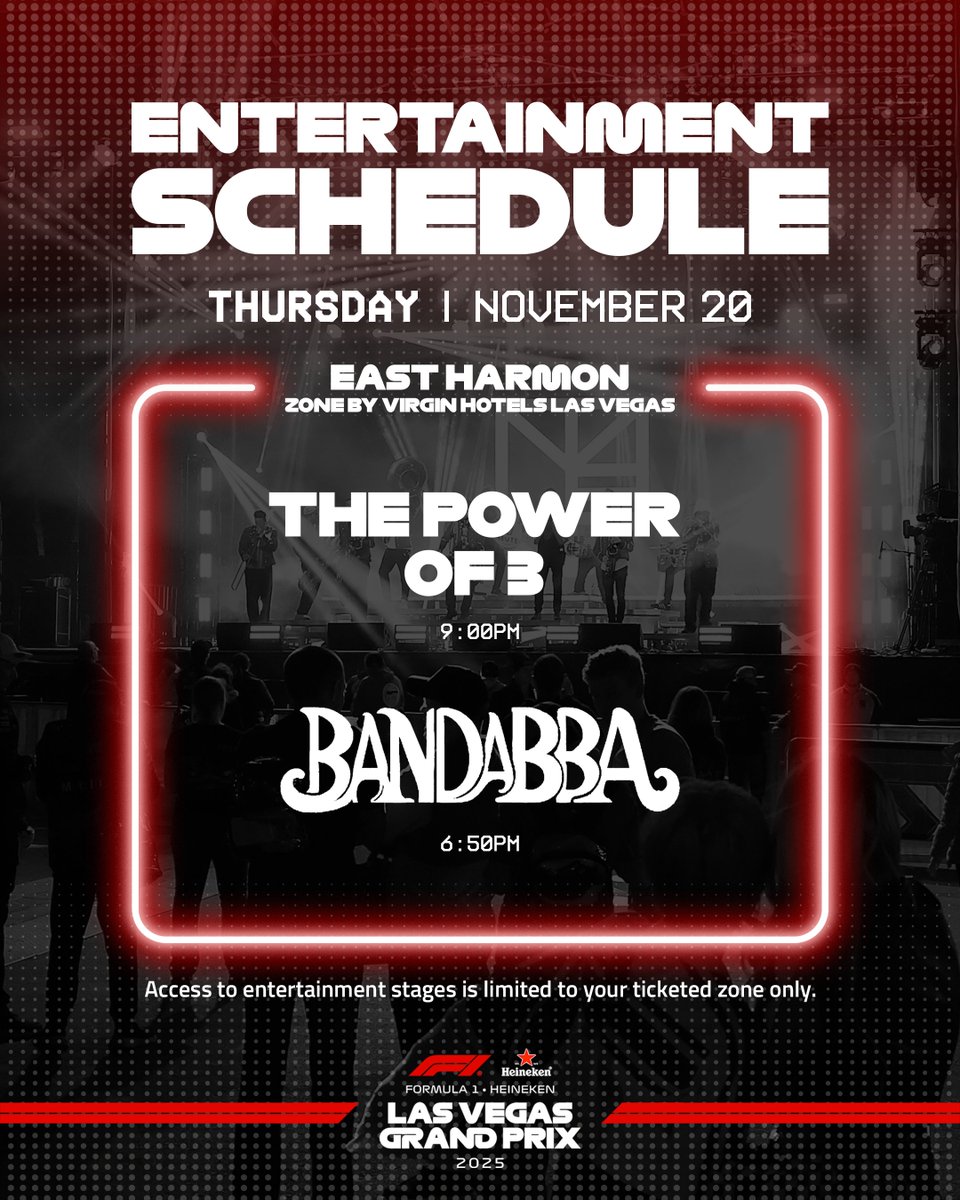 ENTERTAINMENT SCHEDULE

THURSDAY | NOVEMBER 20

EAST HARMON
ZONE BY VIRGIN HOTELS LAS VEGAS

THE POWER OF 3

9:00PM

BANDABBA

6:50PM

Access to entertainment stages is limited to your ticketed zone only.

F1 Heineken
FORMULA 1 • HEINEKEN
LAS VEGAS GRAND PRIX
2025